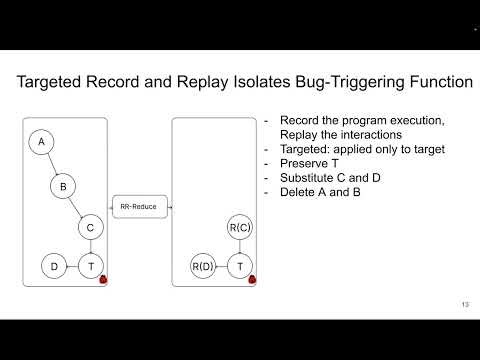 Targeted Record and Replay Isolates Bug-Triggering Function

A

B

C

D

T

RR-Reduce

R(C)

R(D)

T

- Record the program execution, Replay the interactions
- Targeted: applied only to target
- Preserve T
- Substitute C and D
- Delete A and B

13